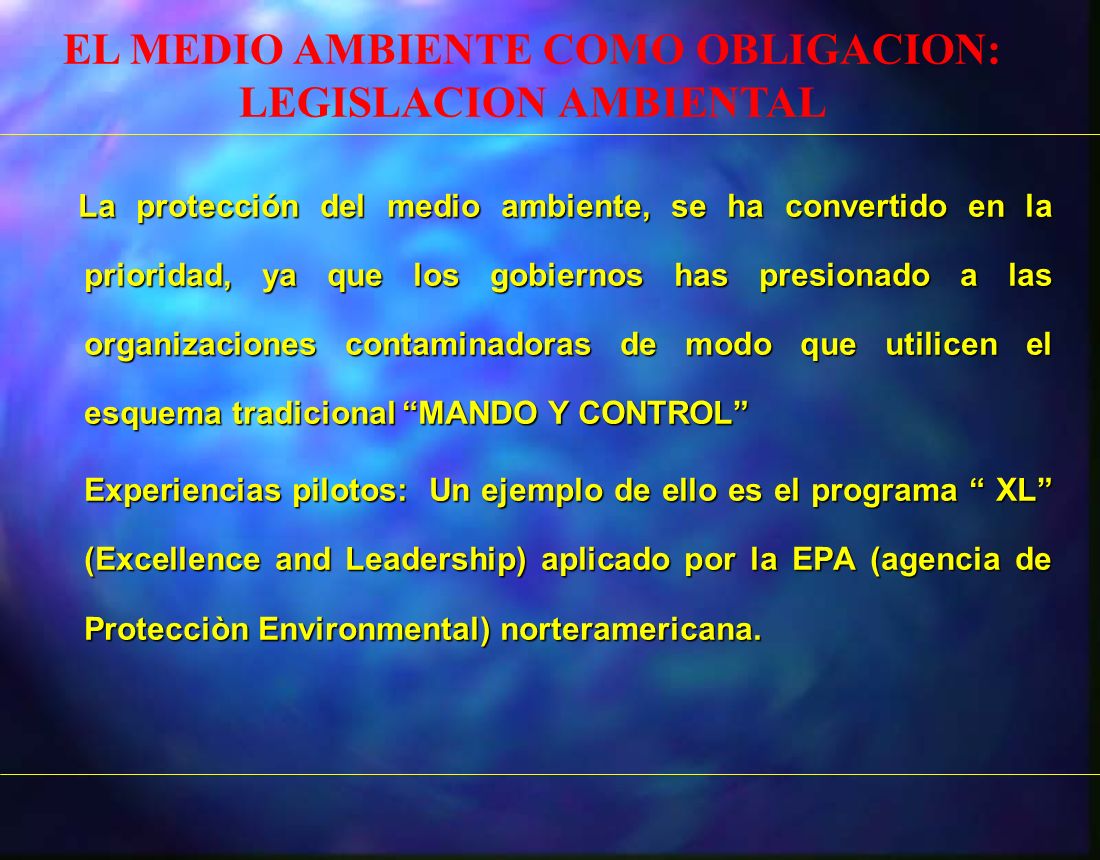 EL MEDIO AMBIENTE COMO OBLIGACION: LEGISLACION AMBIENTAL

La protección del medio ambiente, se ha convertido en la prioridad, ya que los gobiernos has presionado a las organizaciones contaminadoras de modo que utilicen el esquema tradicional “MANDO Y CONTROL”

Experiencias pilotos: Un ejemplo de ello es el programa “ XL” (Excellence and Leadership) aplicado por la EPA (agencia de Protecciòn Environmental) norteramericana.